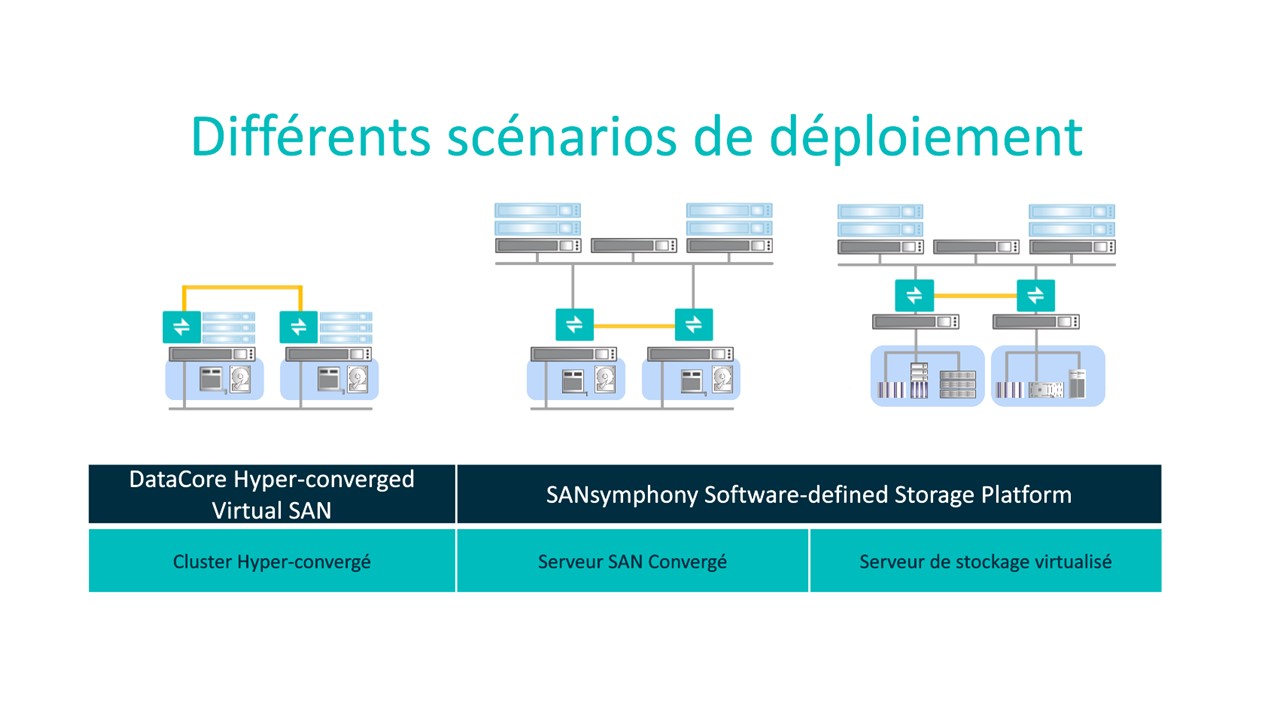 Différents scénarios de déploiement

| DataCore Hyper-converged Virtual SAN | SANsymphony Software-defined Storage Platform | |
|---|---|---|
| Cluster Hyper-convergé | Serveur SAN Convergé | Serveur de stockage virtualisé |